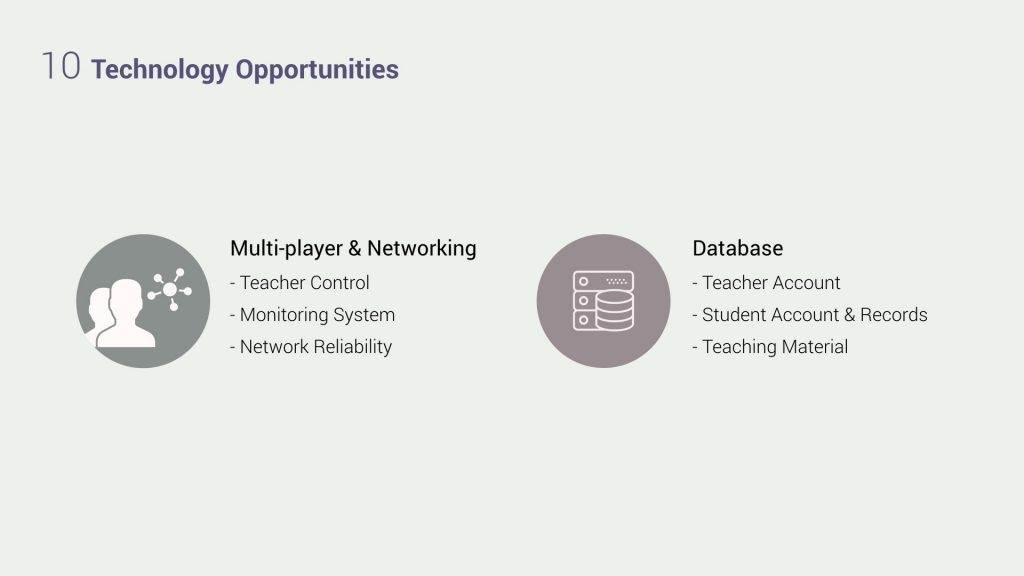 10 Technology Opportunities

Multi-player & Networking
- Teacher Control
- Monitoring System
- Network Reliability

Database
- Teacher Account
- Student Account & Records
- Teaching Material